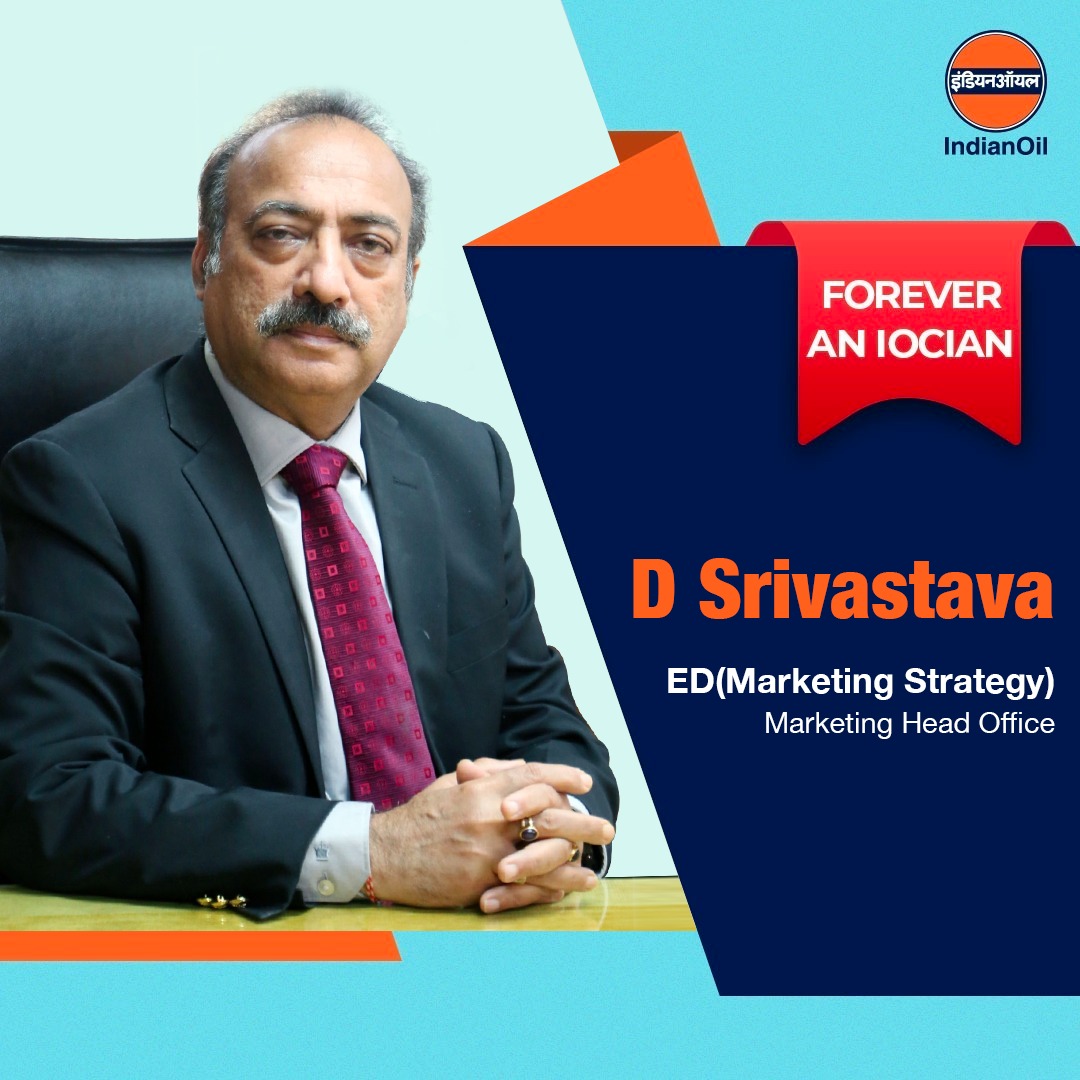 इंडियनऑयल
IndianOil

FOREVER AN IOCIAN

D Srivastava

ED(Marketing Strategy)
Marketing Head Office